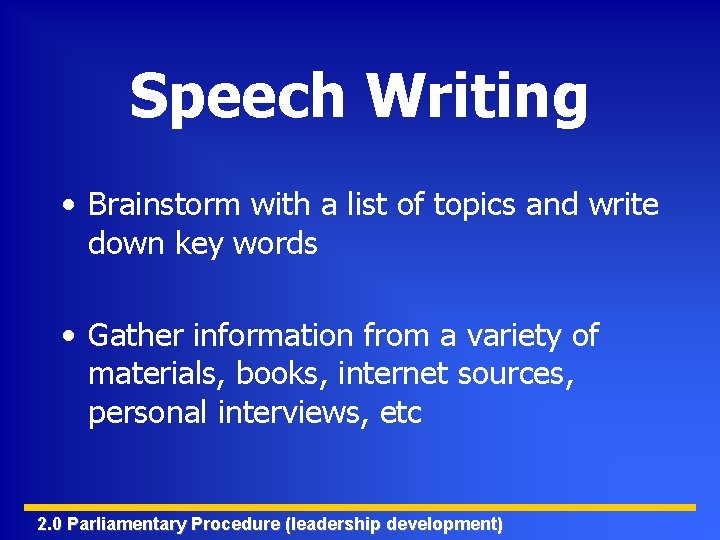 Speech Writing

• Brainstorm with a list of topics and write down key words

• Gather information from a variety of materials, books, internet sources, personal interviews, etc

2.0 Parliamentary Procedure (leadership development)